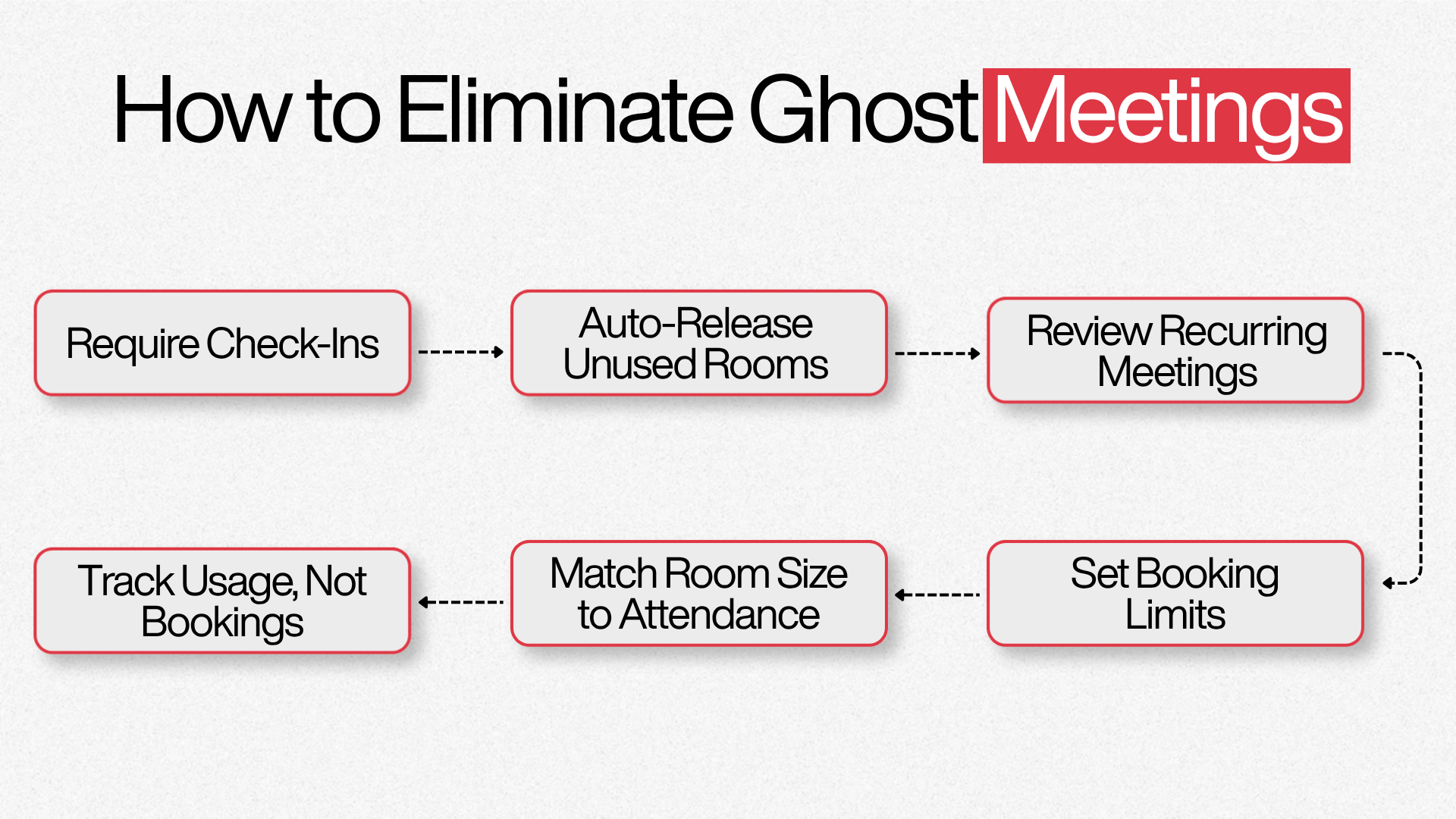 How to Eliminate Ghost Meetings

Require Check-Ins

Auto-Release Unused Rooms

Review Recurring Meetings

Set Booking Limits

Match Room Size to Attendance

Track Usage, Not Bookings